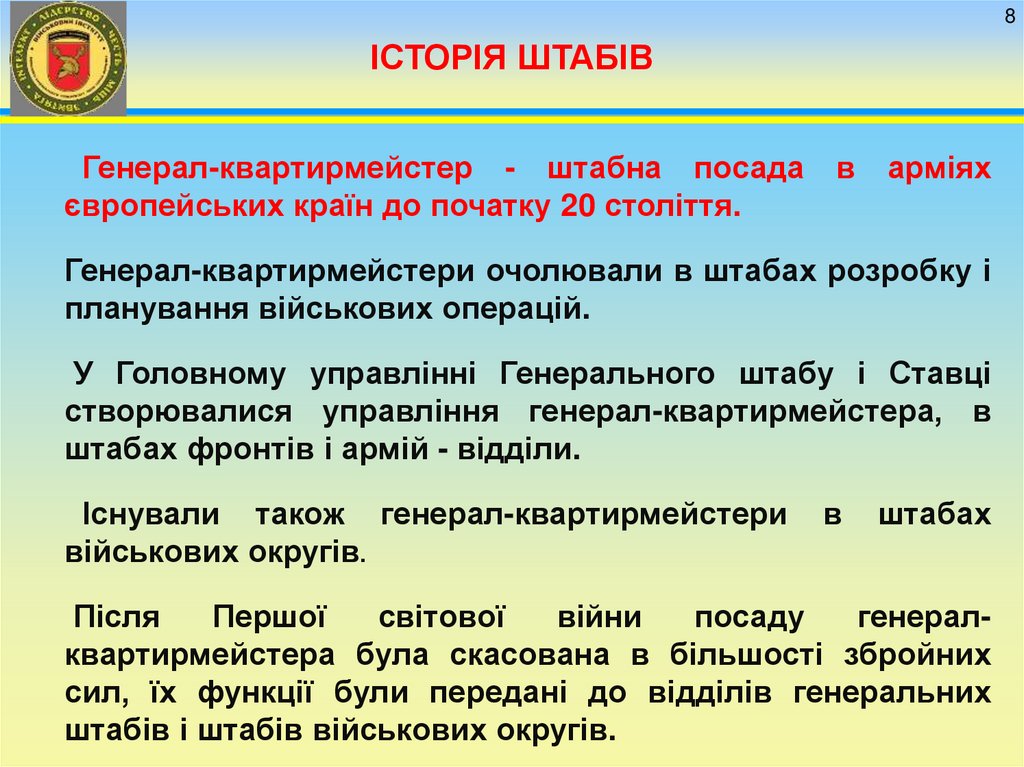 8

ІСТОРІЯ ШТАБІВ

Генерал-квартирмейстер - штабна посада в арміях європейських країн до початку 20 століття.

Генерал-квартирмейстери очолювали в штабах розробку і планування військових операцій.

У Головному управлінні Генерального штабу і Ставці створювалися управління генерал-квартирмейстера, в штабах фронтів і армій - відділи.

Існували також генерал-квартирмейстери в штабах військових округів.

Після Першої світової війни посаду генерал-квартирмейстера була скасована в більшості збройних сил, їх функції були передані до відділів генеральних штабів і штабів військових округів.